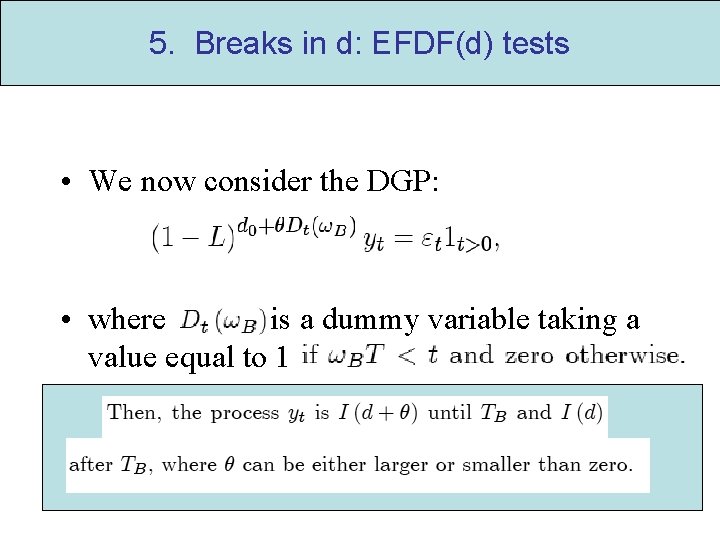 5. Breaks in d: EFDF(d) tests

• We now consider the DGP:

$(1-L)^{d_0+\theta D_t(\omega_B)} y_t = \varepsilon_t 1_{t>0},$

• where $D_t(\omega_B)$ is a dummy variable taking a value equal to 1 if $\omega_B T < t$ and zero otherwise.

Then, the process $y_t$ is $I(d+\theta)$ until $T_B$ and $I(d)$ after $T_B$, where $\theta$ can be either larger or smaller than zero.